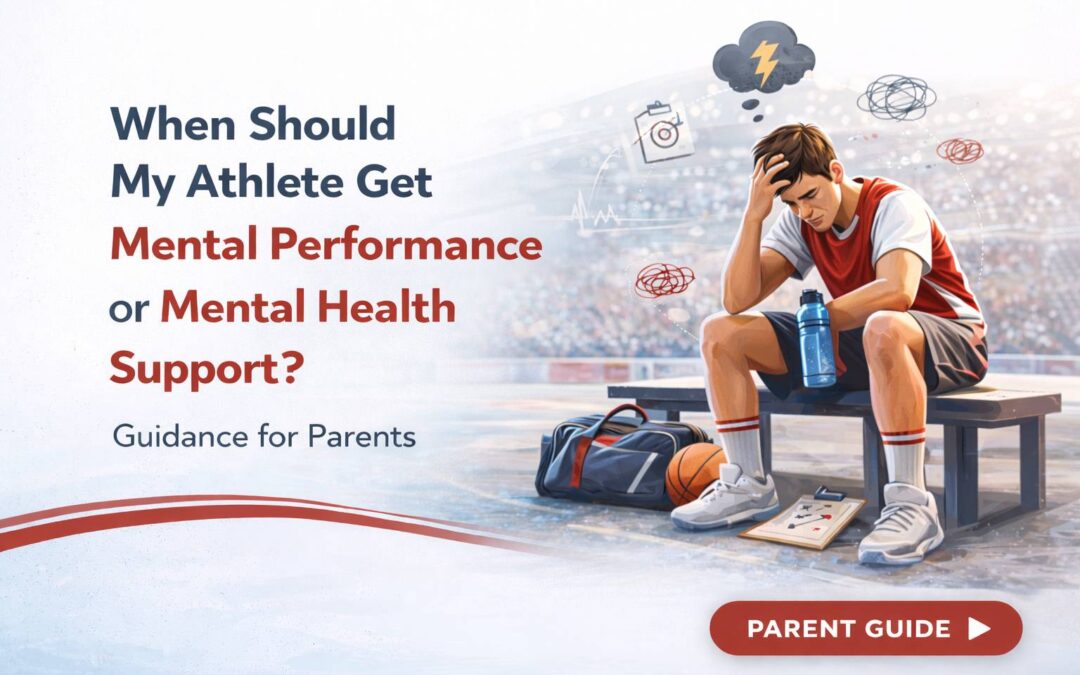 When Should My Athlete Get Mental Performance or Mental Health Support?

Guidance for Parents

PARENT GUIDE